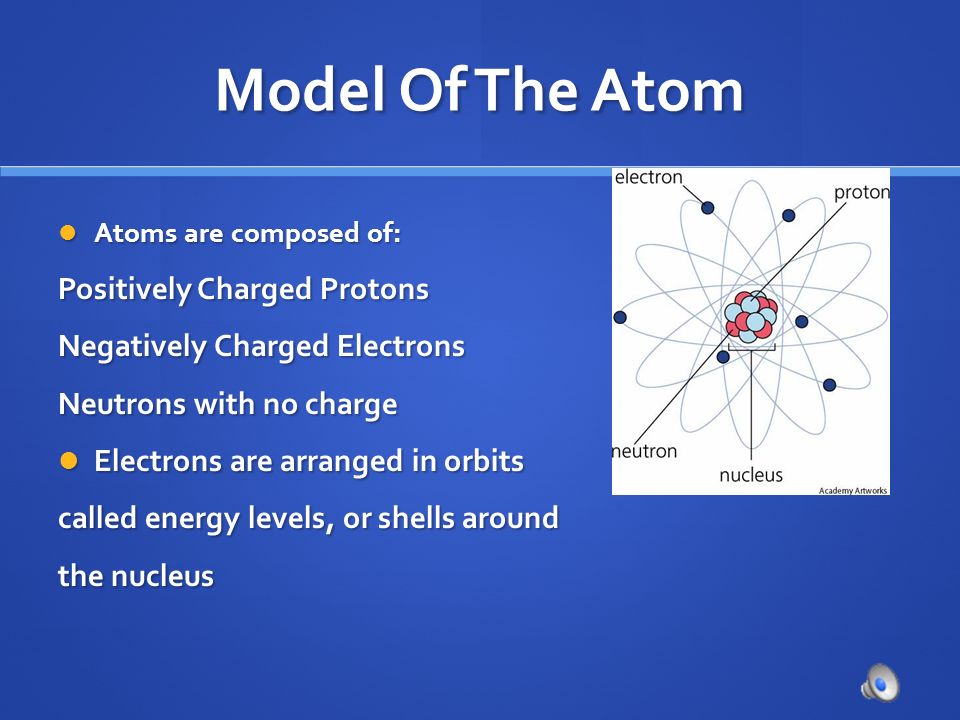 Model Of The Atom

Atoms are composed of:

Positively Charged Protons

Negatively Charged Electrons

Neutrons with no charge

Electrons are arranged in orbits called energy levels, or shells around the nucleus

electron

proton

neutron

nucleus

Academy Artworks